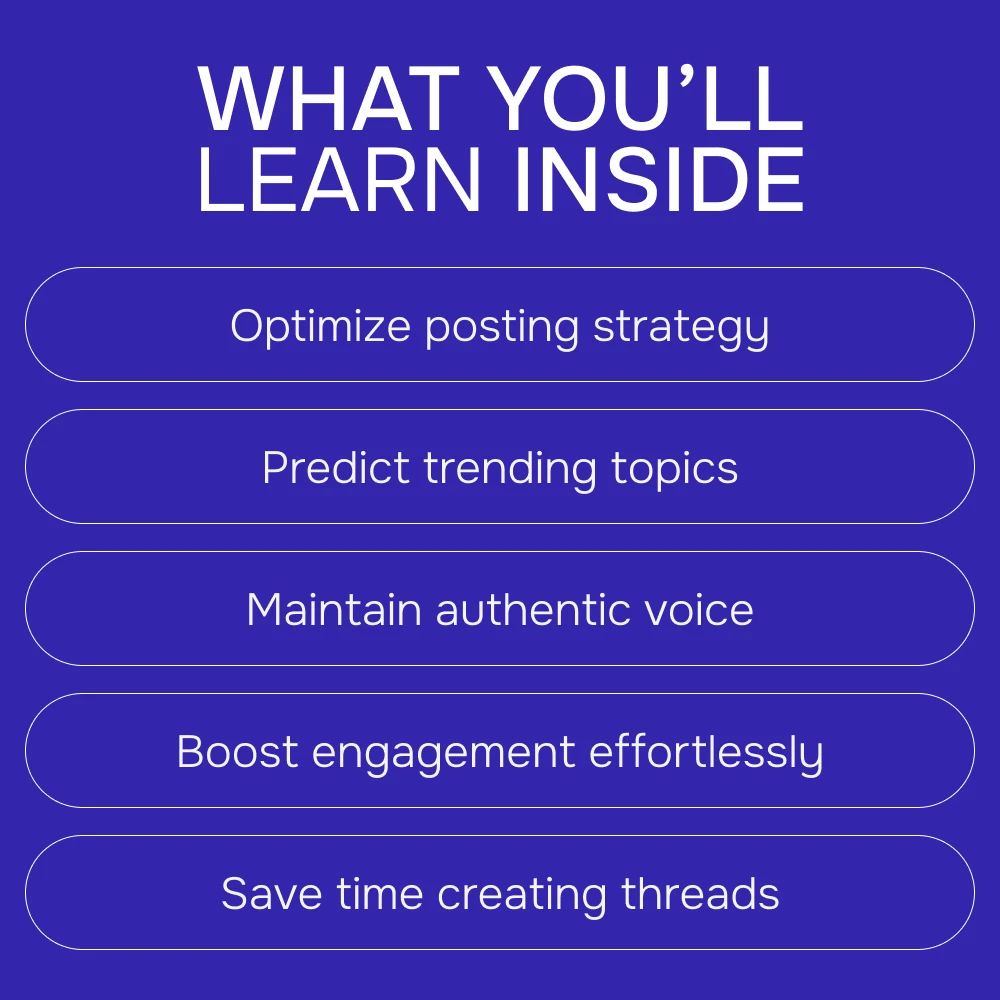 WHAT YOU’LL LEARN INSIDE

Optimize posting strategy

Predict trending topics

Maintain authentic voice

Boost engagement effortlessly

Save time creating threads